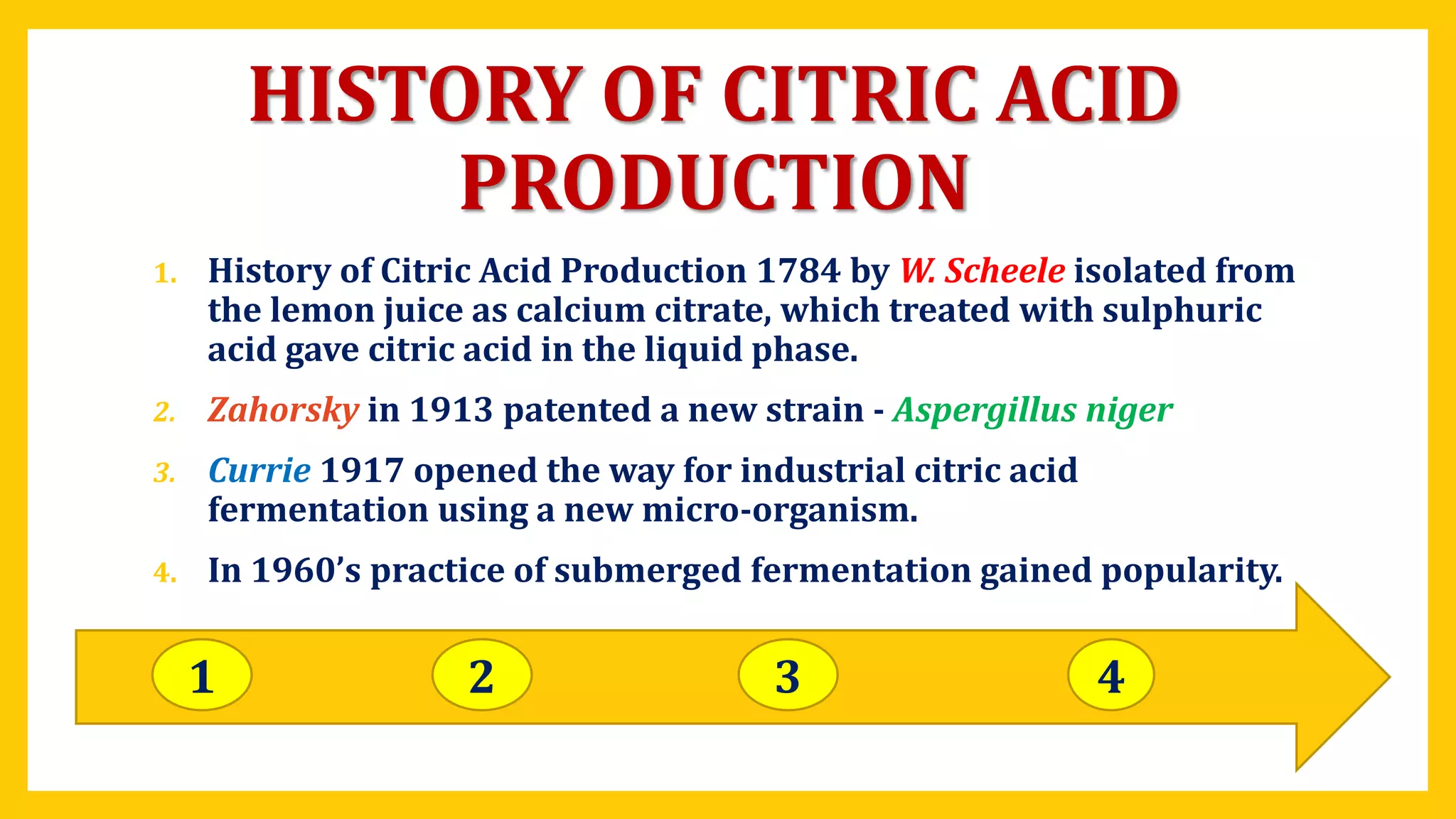 HISTORY OF CITRIC ACID PRODUCTION

1. History of Citric Acid Production 1784 by W. Scheele isolated from the lemon juice as calcium citrate, which treated with sulphuric acid gave citric acid in the liquid phase.

2. Zahorsky in 1913 patented a new strain - Aspergillus niger

3. Currie 1917 opened the way for industrial citric acid fermentation using a new micro-organism.

4. In 1960's practice of submerged fermentation gained popularity.

1

2

3

4